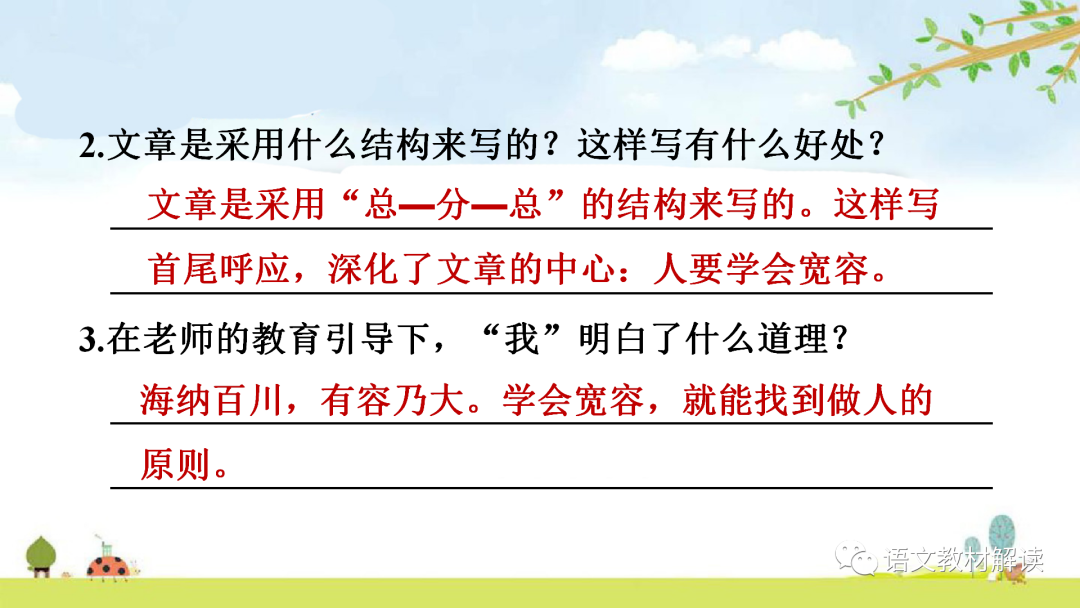 2.文章是采用什么结构来写的？这样写有什么好处？

文章是采用“总—分—总”的结构来写的。这样写首尾呼应，深化了文章的中心：人要学会宽容。

3.在老师的教育引导下，“我”明白了什么道理？

海纳百川，有容乃大。学会宽容，就能找到做人的原则。

语文教材解读